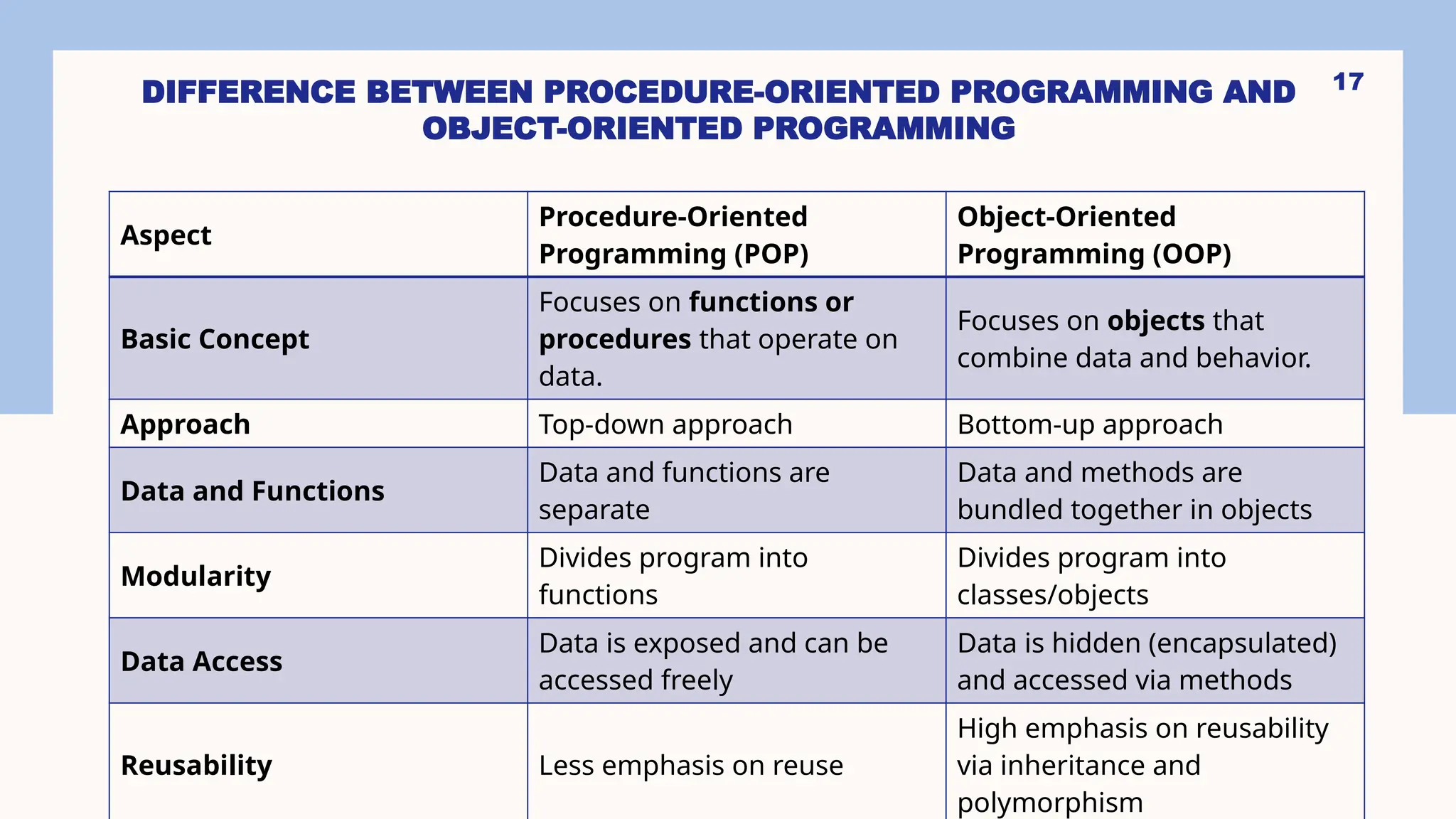 DIFFERENCE BETWEEN PROCEDURE-ORIENTED PROGRAMMING AND OBJECT-ORIENTED PROGRAMMING

17

| Aspect | Procedure-Oriented Programming (POP) | Object-Oriented Programming (OOP) |
|---|---|---|
| Basic Concept | Focuses on functions or procedures that operate on data. | Focuses on objects that combine data and behavior. |
| Approach | Top-down approach | Bottom-up approach |
| Data and Functions | Data and functions are separate | Data and methods are bundled together in objects |
| Modularity | Divides program into functions | Divides program into classes/objects |
| Data Access | Data is exposed and can be accessed freely | Data is hidden (encapsulated) and accessed via methods |
| Reusability | Less emphasis on reuse | High emphasis on reusability via inheritance and polymorphism |